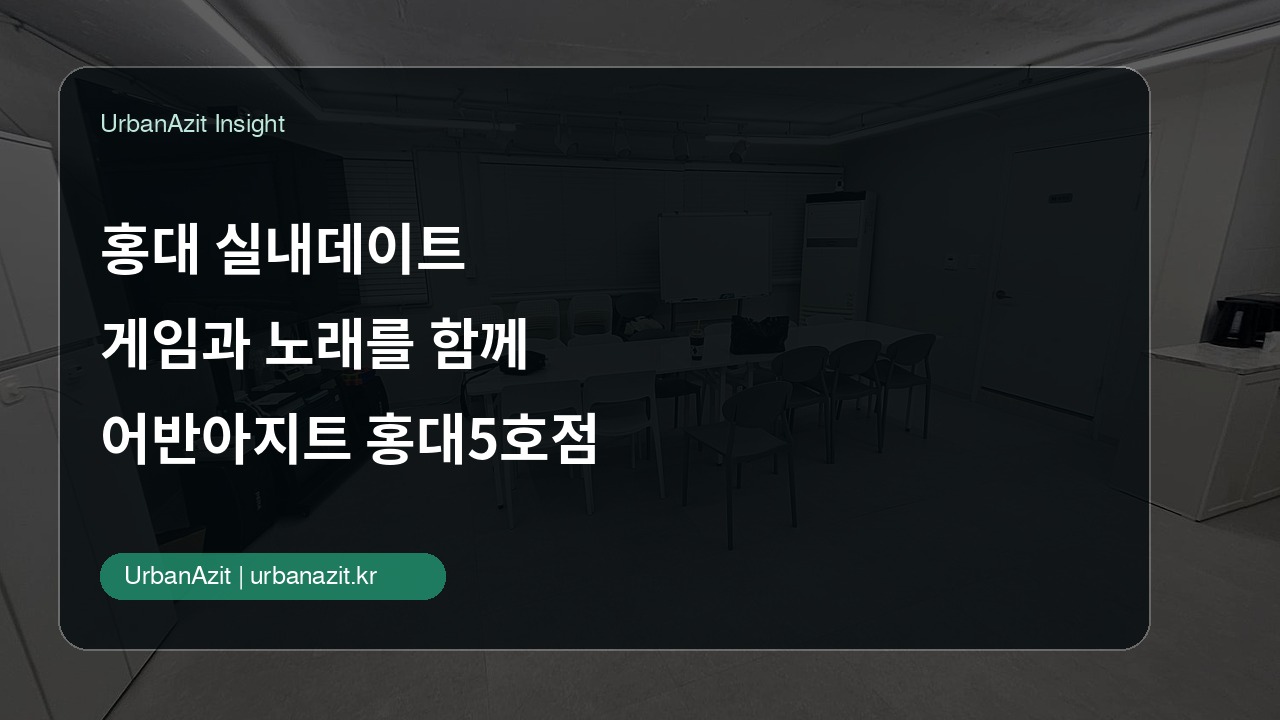 UrbanAzit Insight

홍대 실내데이트
게임과 노래를 함께
어반아지트 홍대5호점

UrbanAzit | urbanazit.kr